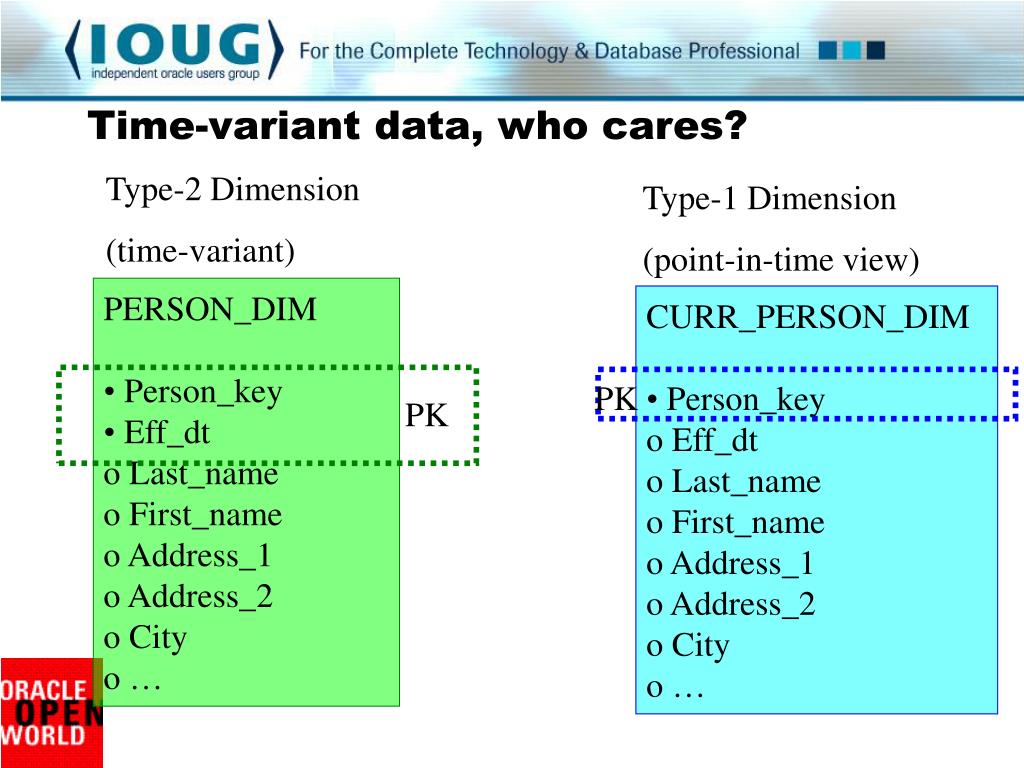 IOUG
independent oracle users group
For the Complete Technology & Database Professional

Time-variant data, who cares?

Type-2 Dimension
(time-variant)

PERSON_DIM

• Person_key
• Eff_dt
o Last_name
o First_name
o Address_1
o Address_2
o City
o …

PK

Type-1 Dimension
(point-in-time view)

CURR_PERSON_DIM

PK • Person_key
o Eff_dt
o Last_name
o First_name
o Address_1
o Address_2
o City
o …

ORACLE OPEN WORLD